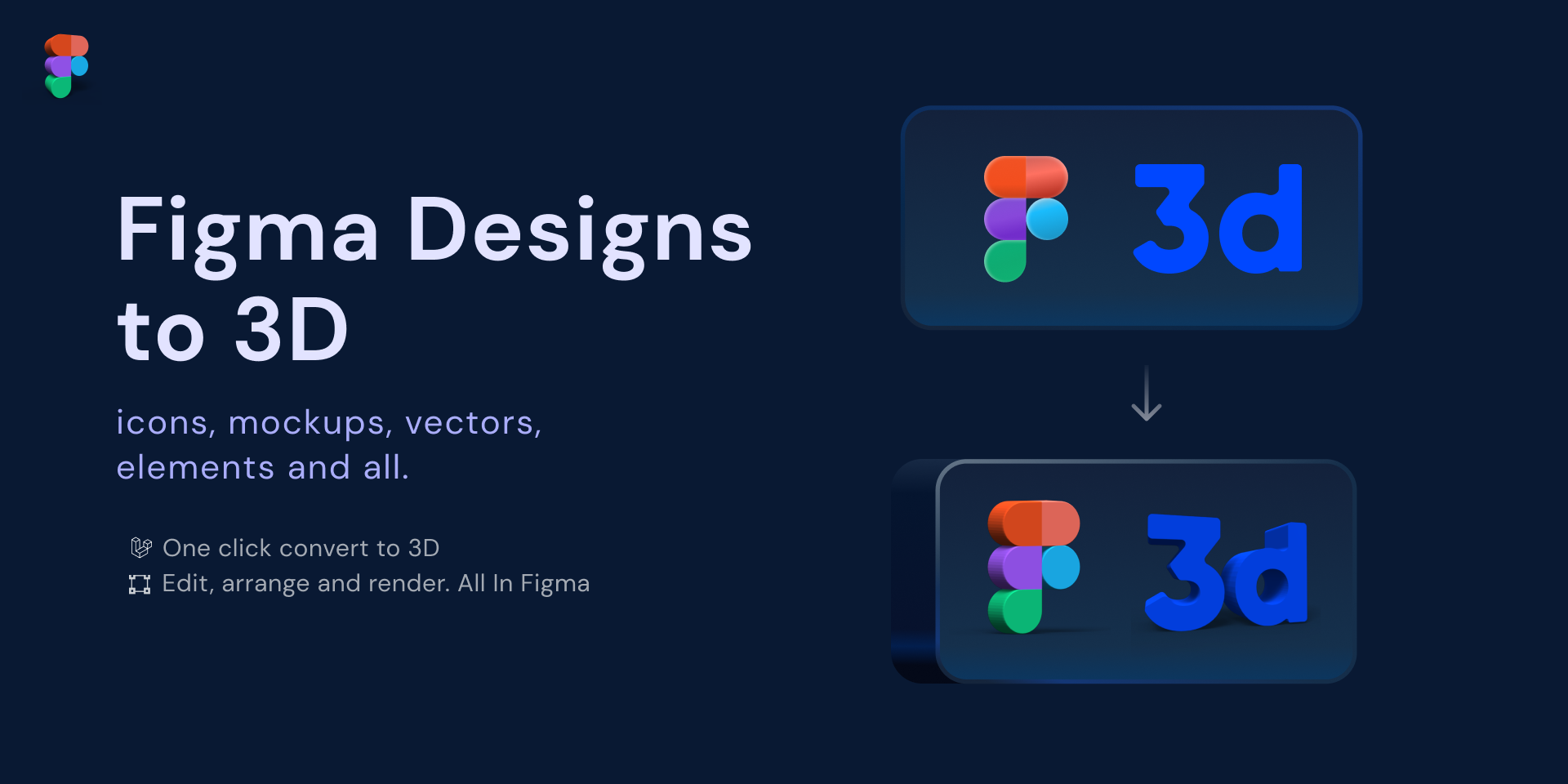 Figma Designs to 3D

icons, mockups, vectors, elements and all.

One click convert to 3D
Edit, arrange and render. All In Figma

3d

3d